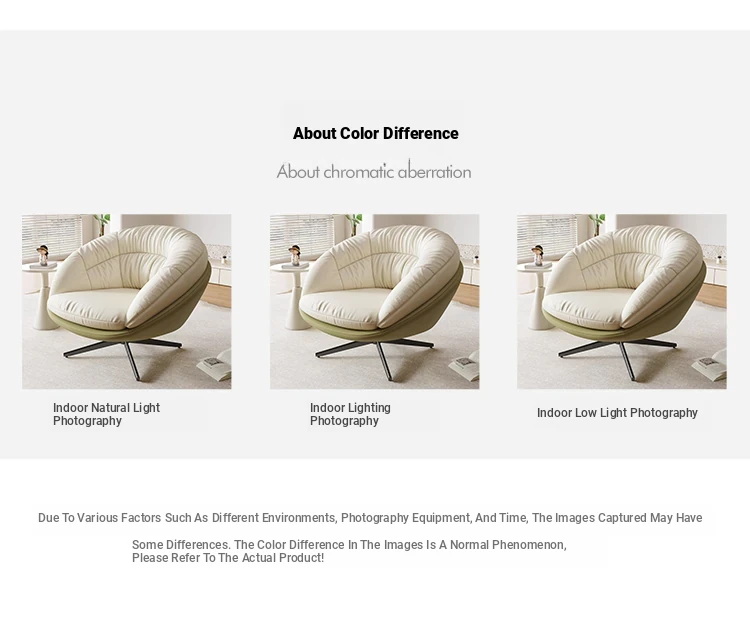 About Color Difference

About chromatic aberration

Indoor Natural Light Photography

Indoor Lighting Photography

Indoor Low Light Photography

Due To Various Factors Such As Different Environments, Photography Equipment, And Time, The Images Captured May Have

Some Differences. The Color Difference In The Images Is A Normal Phenomenon, Please Refer To The Actual Product!